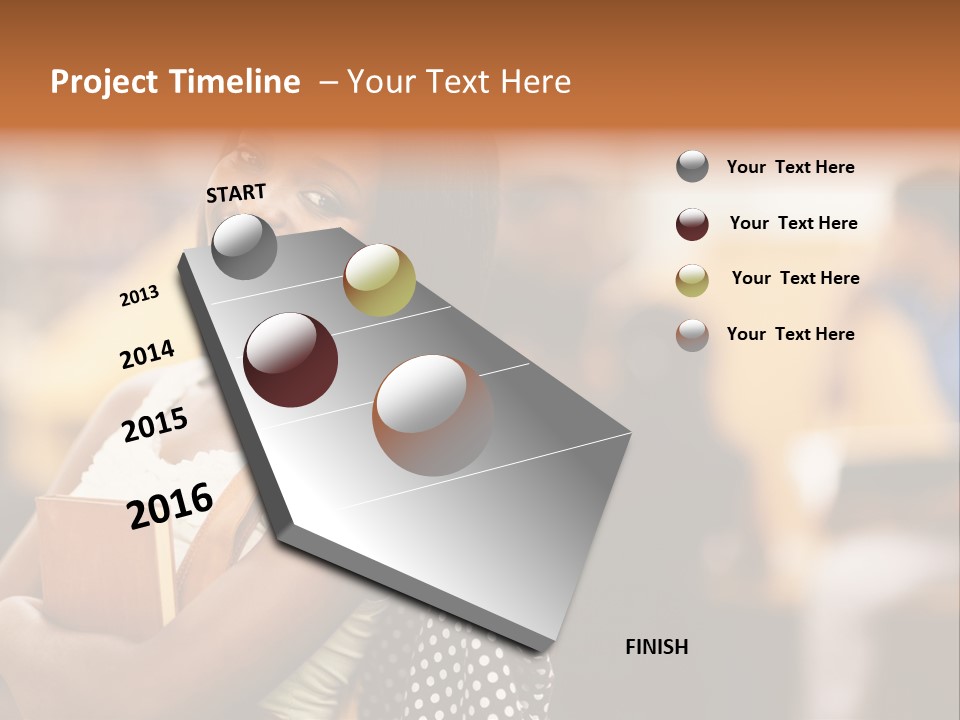 Project Timeline – Your Text Here

START

2013

2014

2015

2016

FINISH

Your Text Here

Your Text Here

Your Text Here

Your Text Here